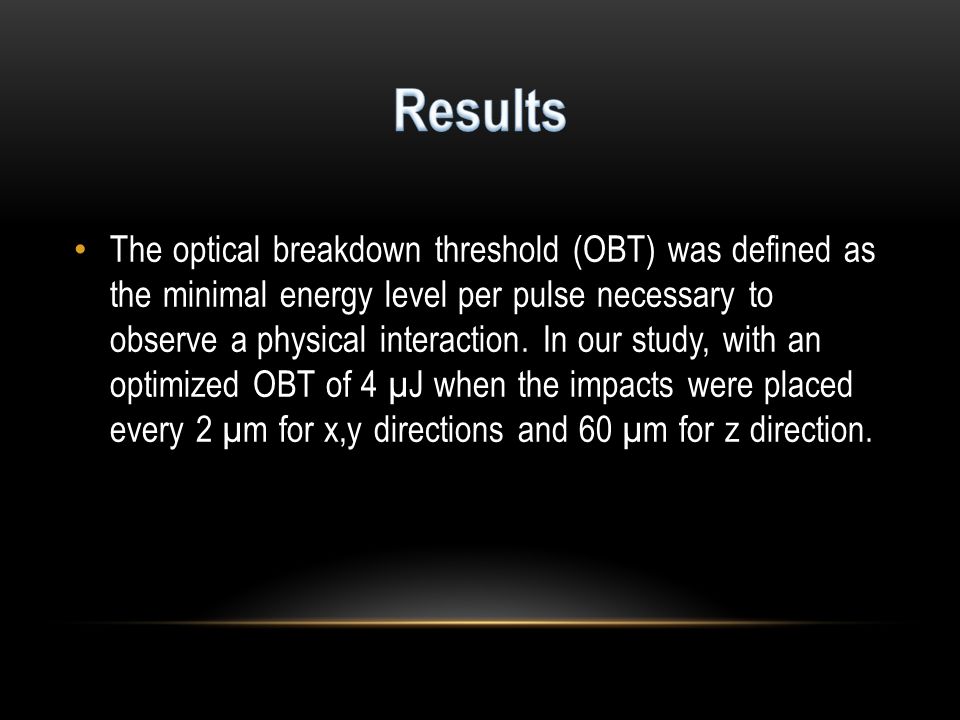 Results

• The optical breakdown threshold (OBT) was defined as the minimal energy level per pulse necessary to observe a physical interaction. In our study, with an optimized OBT of 4 µJ when the impacts were placed every 2 µm for x,y directions and 60 µm for z direction.